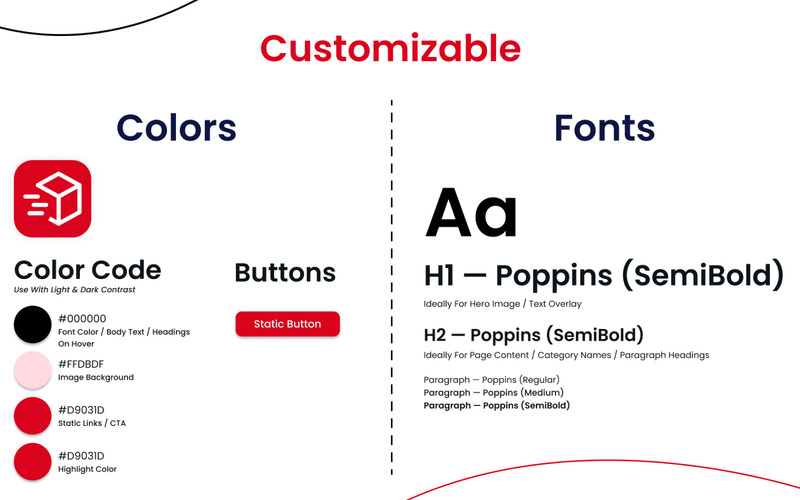 Customizable

Colors

Color Code
Use With Light & Dark Contrast

#000000
Font Color / Body Text / Headings On Hover

#FFDBDF
Image Background

#D9031D
Static Links / CTA

#D9031D
Highlight Color

Buttons

Static Button

Fonts

Aa

H1 — Poppins (SemiBold)
Ideally For Hero Image / Text Overlay

H2 — Poppins (SemiBold)
Ideally For Page Content / Category Names / Paragraph Headings

Paragraph — Poppins (Regular)
Paragraph — Poppins (Medium)
Paragraph — Poppins (SemiBold)